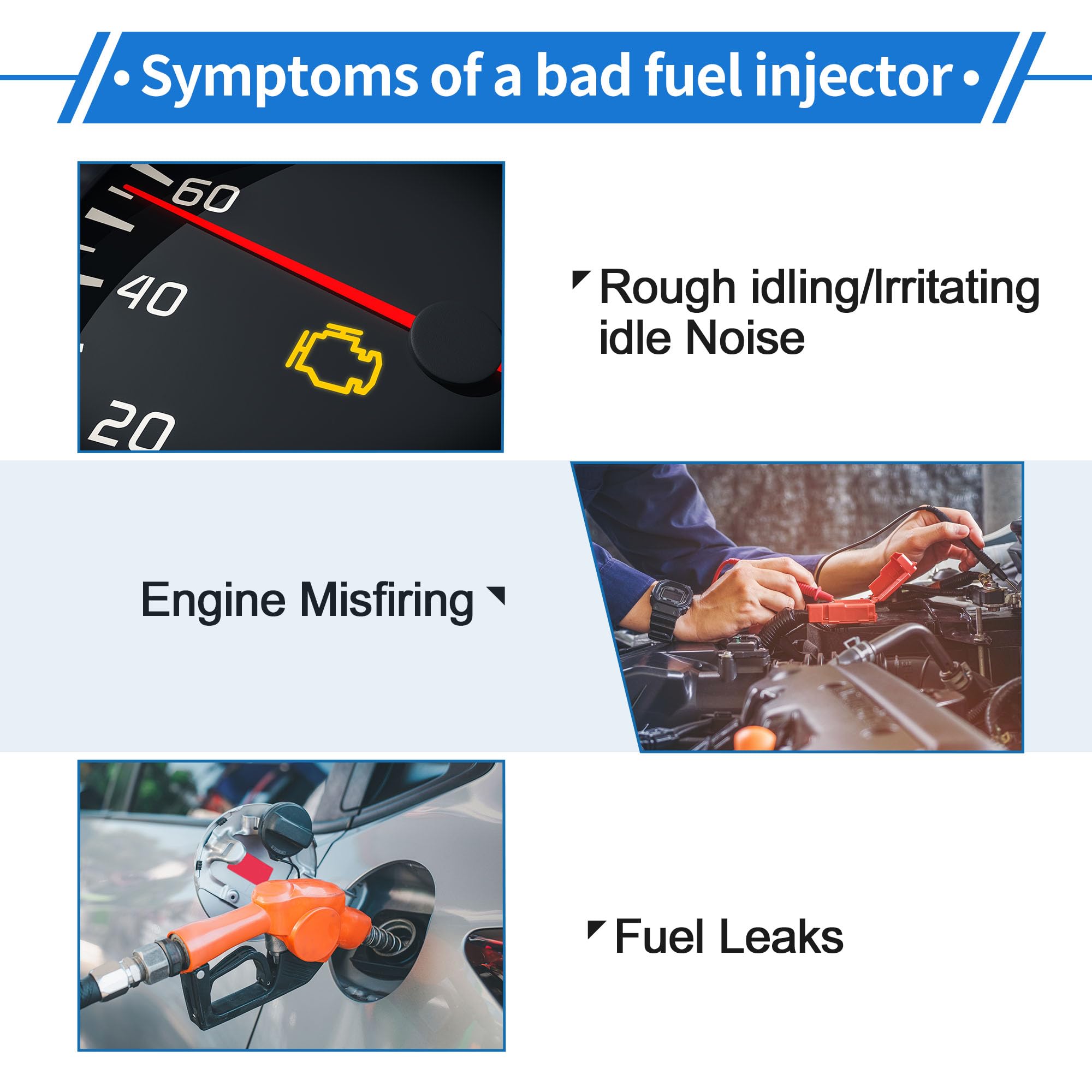 • Symptoms of a bad fuel injector •

60

40

20

Rough idling/Irritating idle Noise

Engine Misfiring

Fuel Leaks